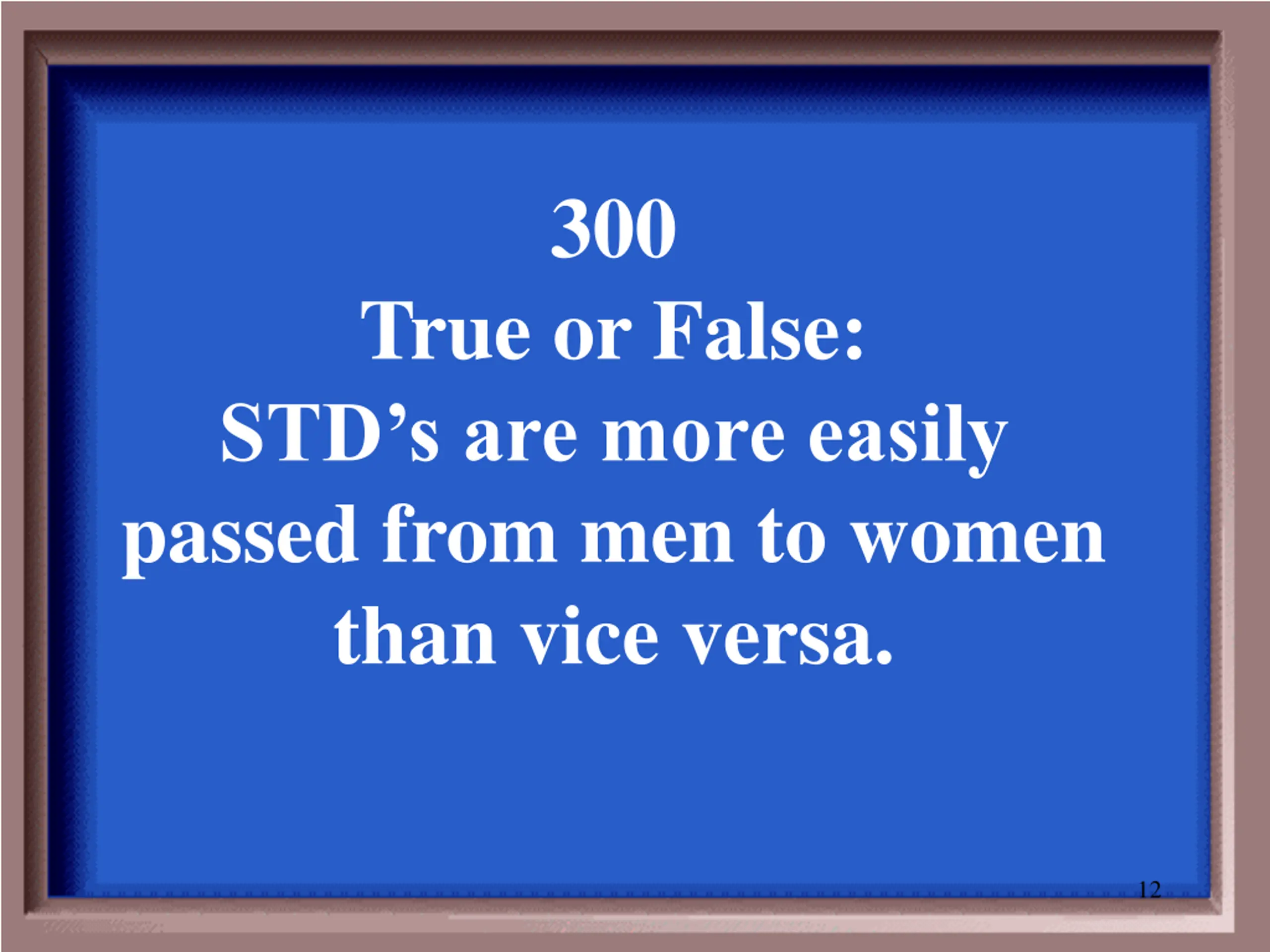 300
True or False:
STD’s are more easily passed from men to women than vice versa.

12